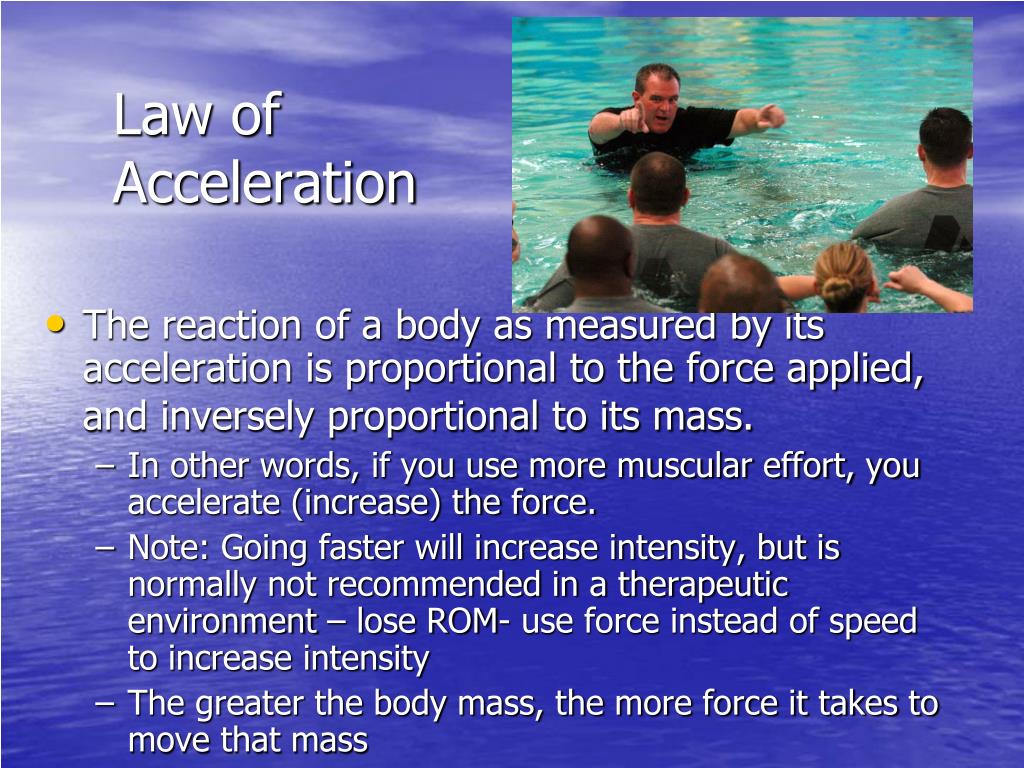 Law of Acceleration

• The reaction of a body as measured by its acceleration is proportional to the force applied, and inversely proportional to its mass.
– In other words, if you use more muscular effort, you accelerate (increase) the force.
– Note: Going faster will increase intensity, but is normally not recommended in a therapeutic environment – lose ROM- use force instead of speed to increase intensity
– The greater the body mass, the more force it takes to move that mass